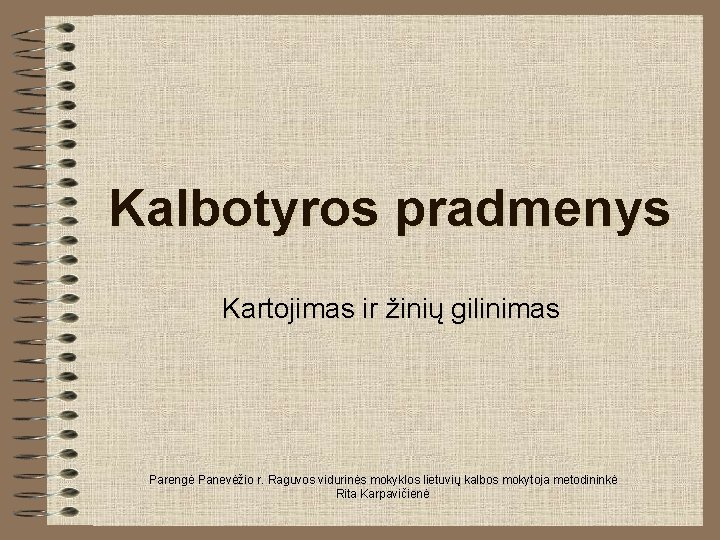 Kalbotyros pradmenys

Kartojimas ir žinių gilinimas

Parengė Panevėžio r. Raguvos vidurinės mokyklos lietuvių kalbos mokytoja metodininkė Rita Karpavičienė